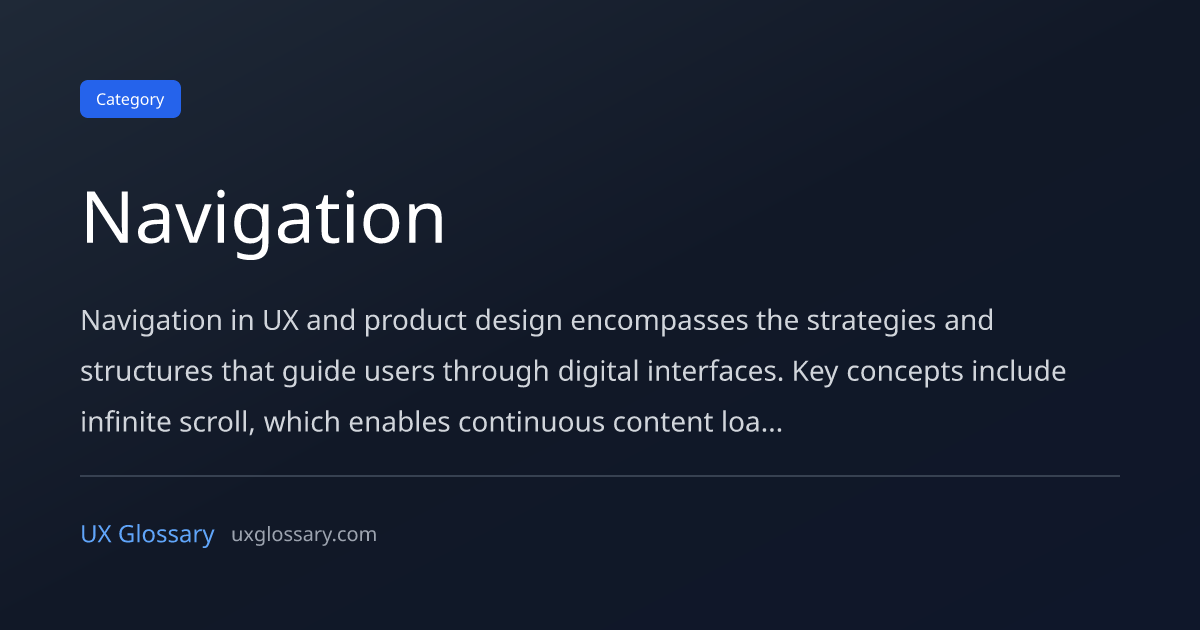 Category

Navigation

Navigation in UX and product design encompasses the strategies and structures that guide users through digital interfaces. Key concepts include infinite scroll, which enables continuous content loa...

UX Glossary uxglossary.com